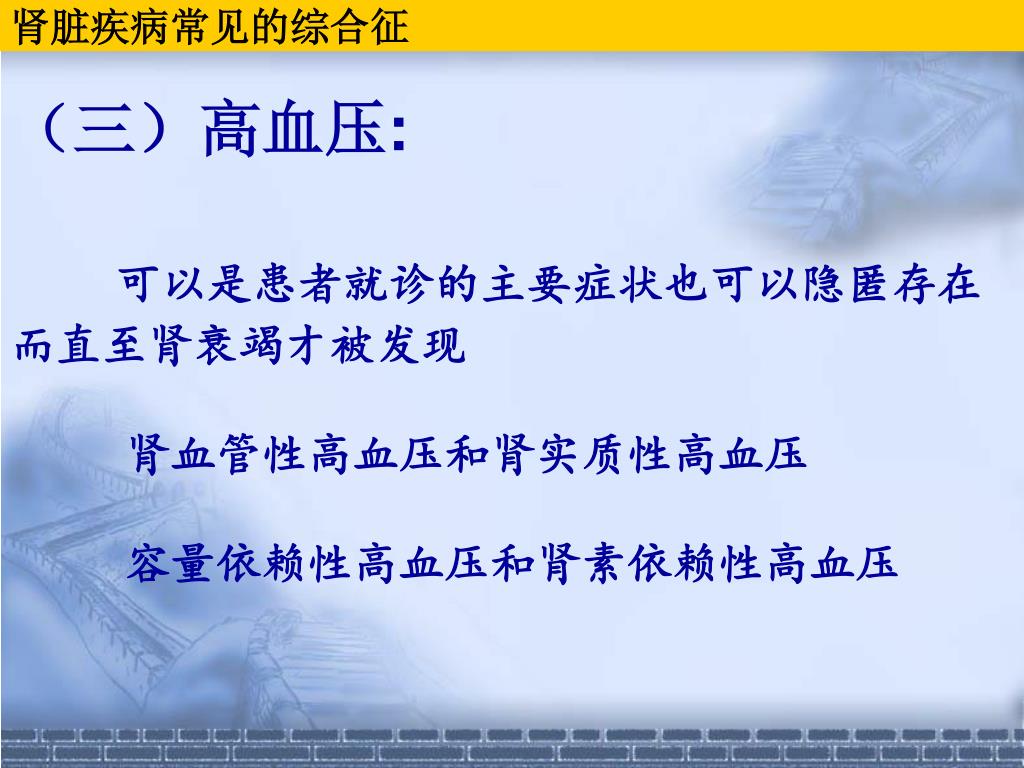 肾脏疾病常见的综合征

（三）高血压:

可以是患者就诊的主要症状也可以隐匿存在而直至肾衰竭才被发现

肾血管性高血压和肾实质性高血压

容量依赖性高血压和肾素依赖性高血压